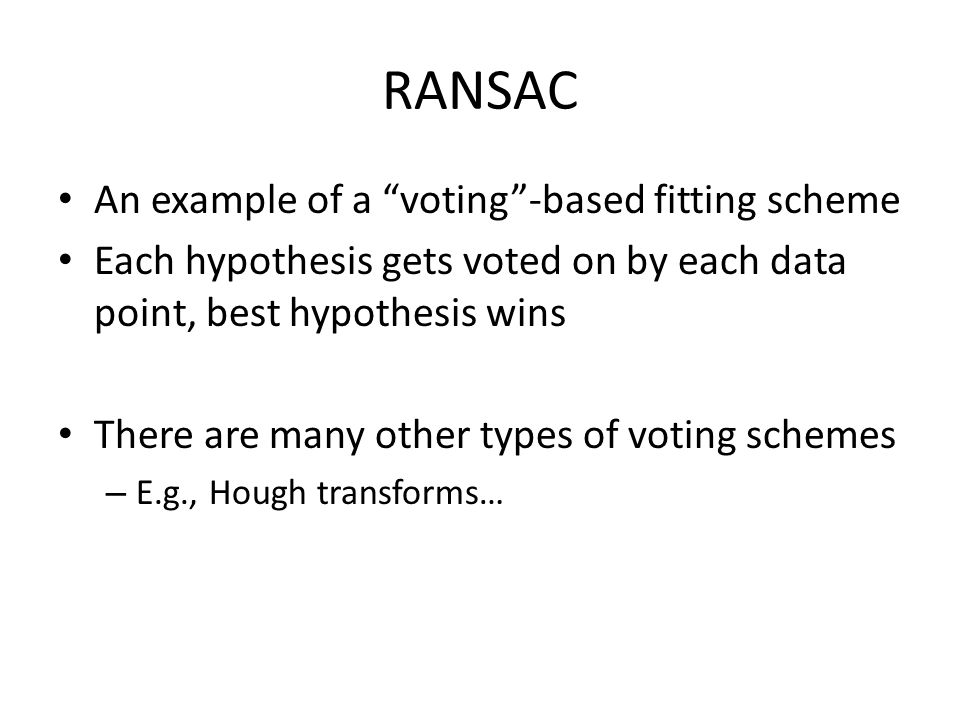 RANSAC

• An example of a “voting”-based fitting scheme
• Each hypothesis gets voted on by each data point, best hypothesis wins

• There are many other types of voting schemes
– E.g., Hough transforms…